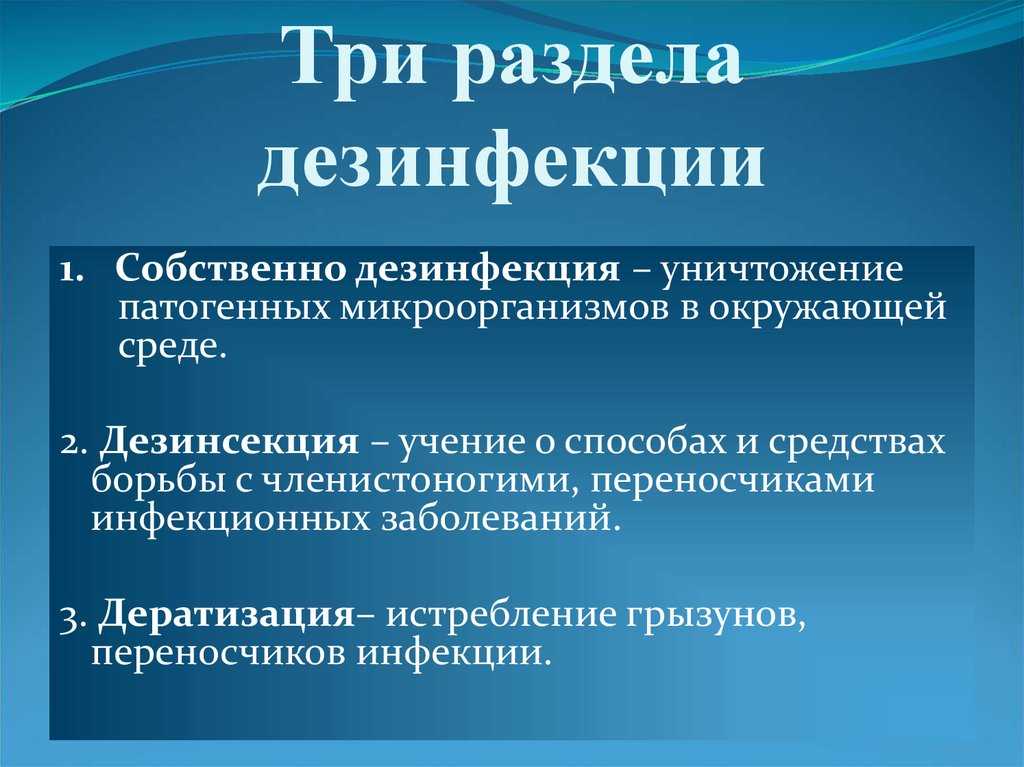 Три раздела дезинфекции

1. Собственно дезинфекция – уничтожение патогенных микроорганизмов в окружающей среде.

2. Дезинсекция – учение о способах и средствах борьбы с членистоногими, переносчиками инфекционных заболеваний.

3. Дератизация– истребление грызунов, переносчиков инфекции.